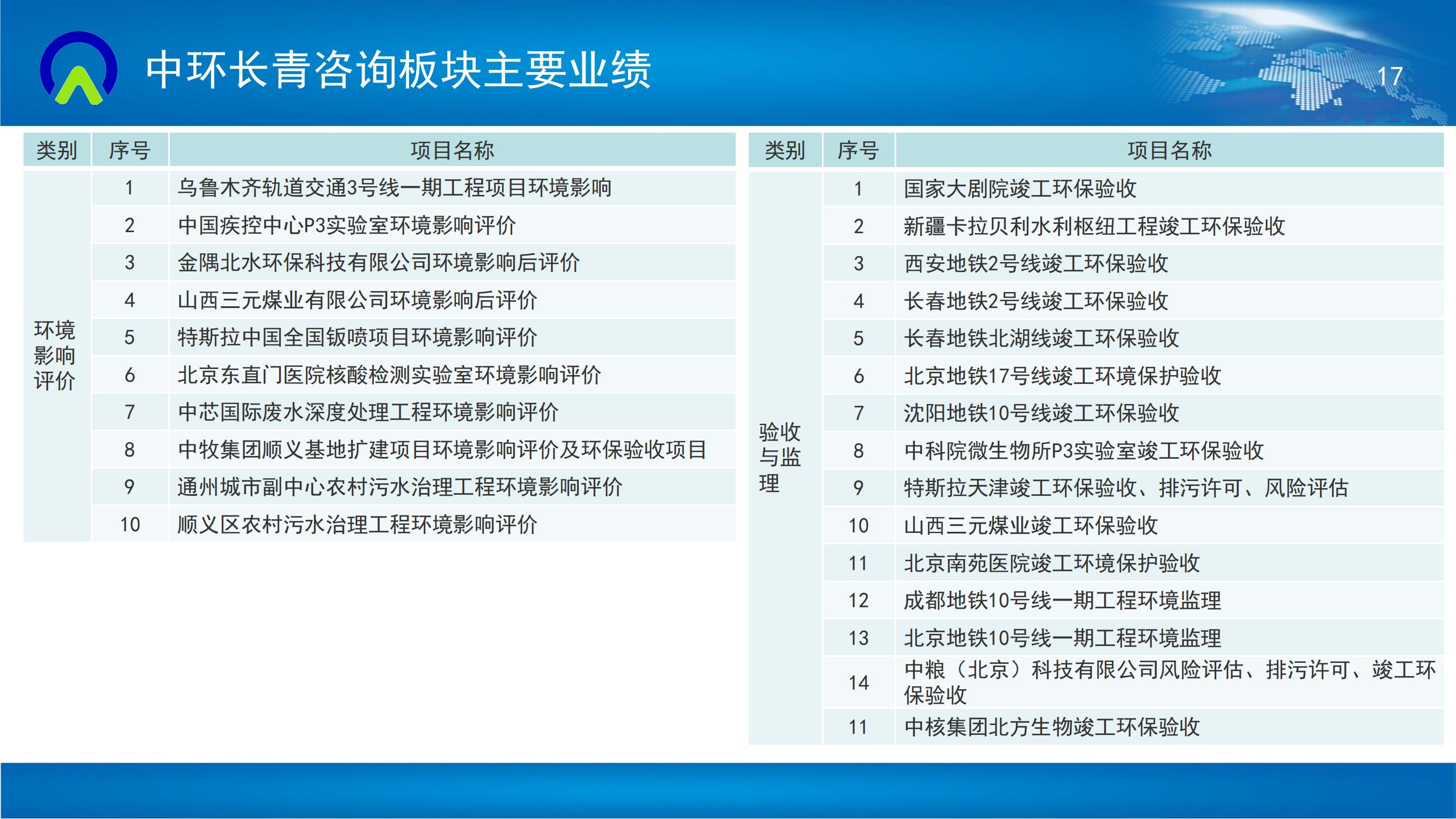 中环长青咨询板块主要业绩

17

| 类别 | 序号 | 项目名称 |
|---|---|---|
| 环境影响评价 | 1 | 乌鲁木齐轨道交通3号线一期工程项目环境影响 |
| | 2 | 中国疾控中心P3实验室环境影响评价 |
| | 3 | 金隅北水环保科技有限公司环境影响后评价 |
| | 4 | 山西三元煤业有限公司环境影响后评价 |
| | 5 | 特斯拉中国全国钣喷项目环境影响评价 |
| | 6 | 北京东直门医院核酸检测实验室环境影响评价 |
| | 7 | 中芯国际废水深度处理工程环境影响评价 |
| | 8 | 中牧集团顺义基地扩建项目环境影响评价及环保验收项目 |
| | 9 | 通州城市副中心农村污水治理工程环境影响评价 |
| | 10 | 顺义区农村污水治理工程环境影响评价 |

| 类别 | 序号 | 项目名称 |
|---|---|---|
| 验收与监理 | 1 | 国家大剧院竣工环保验收 |
| | 2 | 新疆卡拉贝利水利枢纽工程竣工环保验收 |
| | 3 | 西安地铁2号线竣工环保验收 |
| | 4 | 长春地铁2号线竣工环保验收 |
| | 5 | 长春地铁北湖线竣工环保验收 |
| | 6 | 北京地铁17号线竣工环境保护验收 |
| | 7 | 沈阳地铁10号线竣工环保验收 |
| | 8 | 中科院微生物所P3实验室竣工环保验收 |
| | 9 | 特斯拉天津竣工环保验收、排污许可、风险评估 |
| | 10 | 山西三元煤业竣工环保验收 |
| | 11 | 北京南苑医院竣工环境保护验收 |
| | 12 | 成都地铁10号线一期工程环境监理 |
| | 13 | 北京地铁10号线一期工程环境监理 |
| | 14 | 中粮（北京）科技有限公司风险评估、排污许可、竣工环保验收 |
| | 11 | 中核集团北方生物竣工环保验收 |